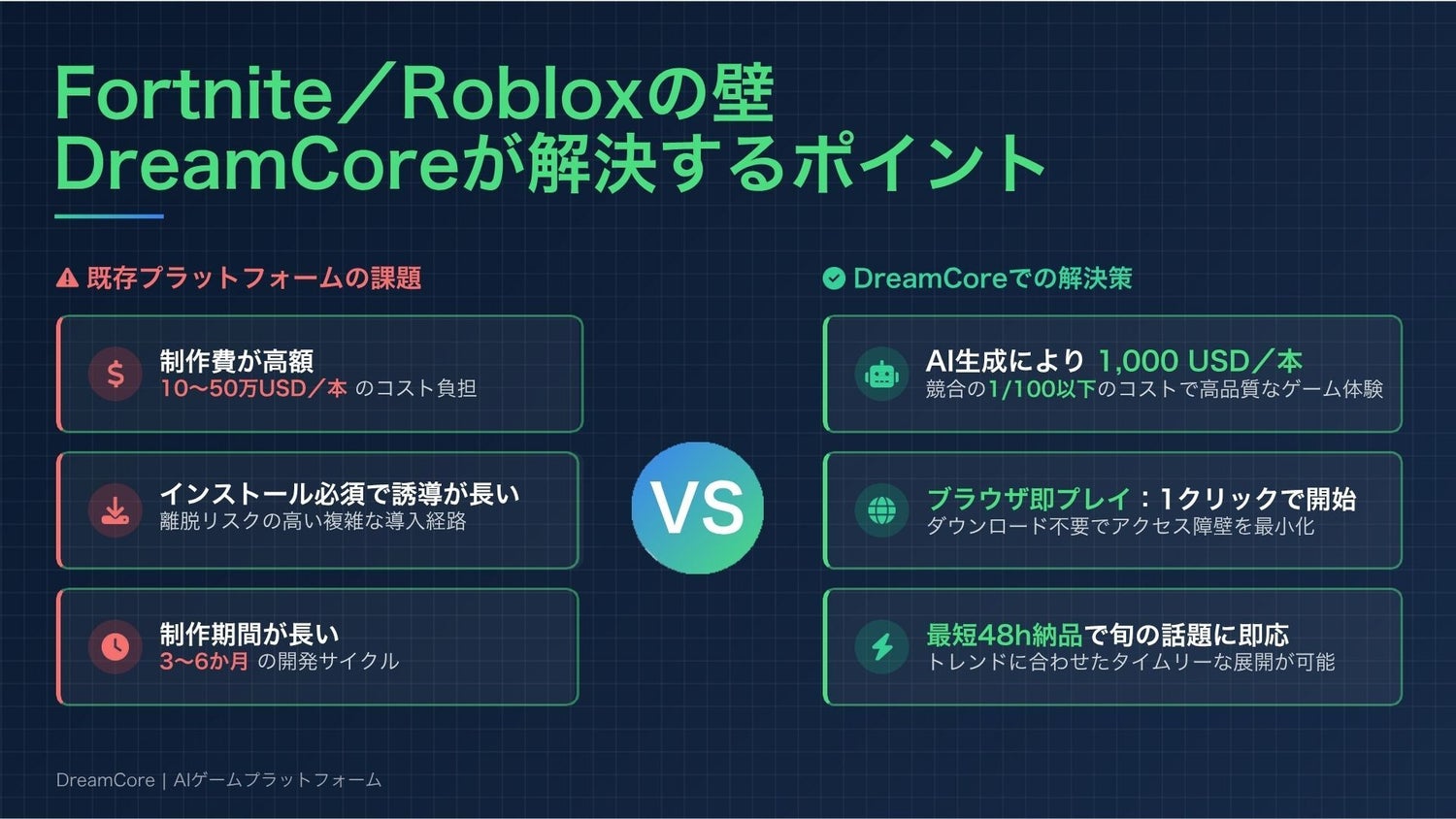 Fortnite／Robloxの壁
DreamCoreが解決するポイント

既存プラットフォームの課題

制作費が高額
10〜50万USD／本 のコスト負担

インストール必須で誘導が長い
離脱リスクの高い複雑な導入経路

制作期間が長い
3〜6か月 の開発サイクル

VS

DreamCoreでの解決策

AI生成により 1,000 USD／本
競合の1/100以下のコストで高品質なゲーム体験

ブラウザ即プレイ：1クリックで開始
ダウンロード不要でアクセス障壁を最小化

最短48h納品で旬の話題に即応
トレンドに合わせたタイムリーな展開が可能

DreamCore | AIゲームプラットフォーム